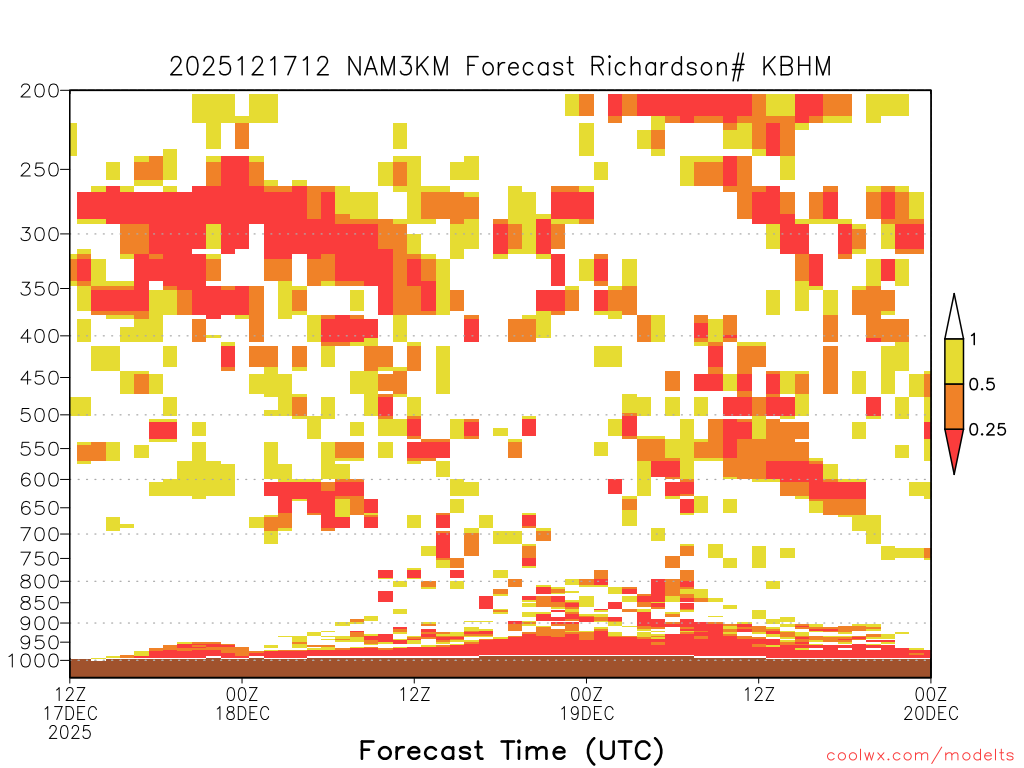 2025121712 NAM3KM Forecast Richardson# KBHM

200
250
300
350
400
450
500
550
600
650
700
750
800
850
900
950
1000

1
0.5
0.25

12Z
17DEC
2025

00Z
18DEC

12Z

00Z
19DEC

12Z

00Z
20DEC

Forecast Time (UTC)

coolwx.com/modelts